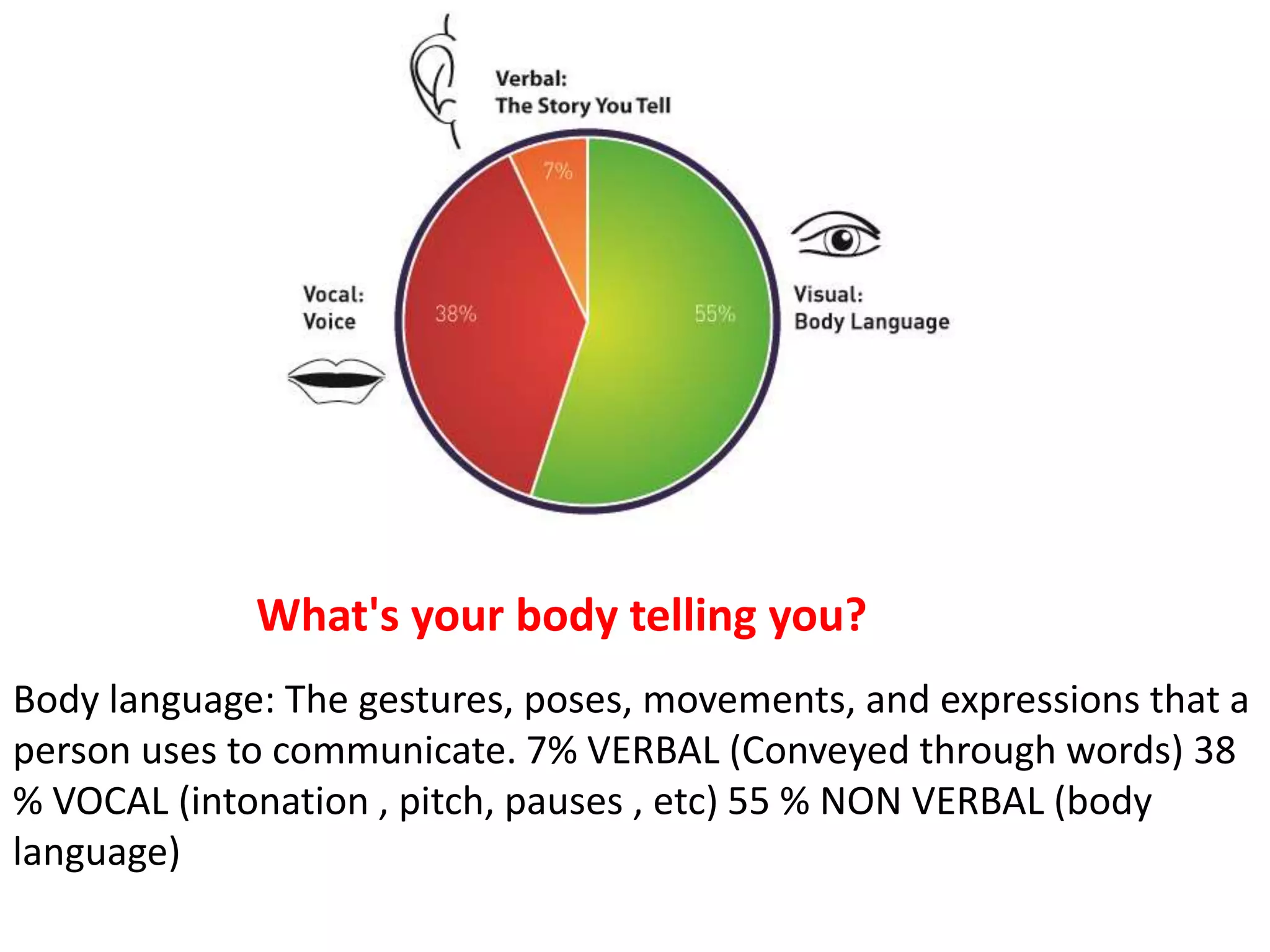 Verbal:
The Story You Tell

7%

Vocal:
Voice

38%

55%

Visual:
Body Language

What's your body telling you?

Body language: The gestures, poses, movements, and expressions that a person uses to communicate. 7% VERBAL (Conveyed through words) 38 % VOCAL (intonation , pitch, pauses , etc) 55 % NON VERBAL (body language)